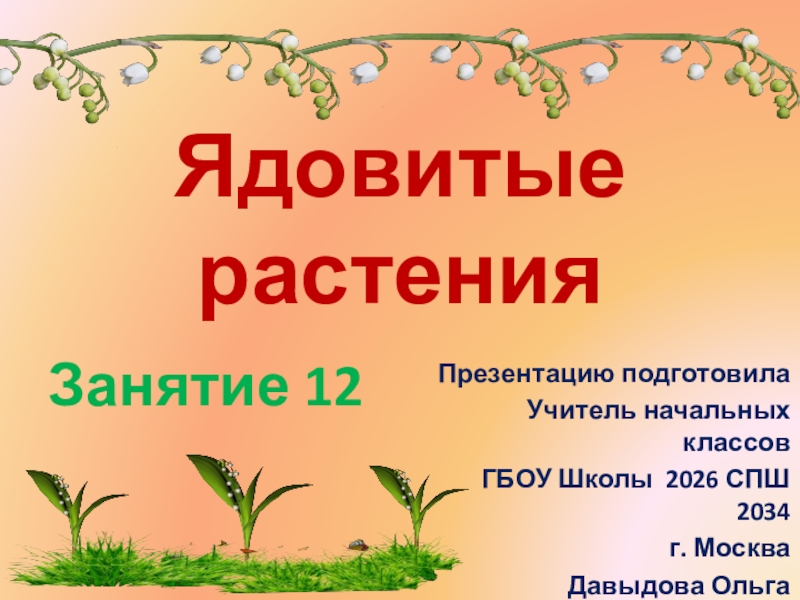 Ядовитые растения

Занятие 12

Презентацию подготовила
Учитель начальных классов
ГБОУ Школы 2026 СПШ 2034
г. Москва
Давыдова Ольга